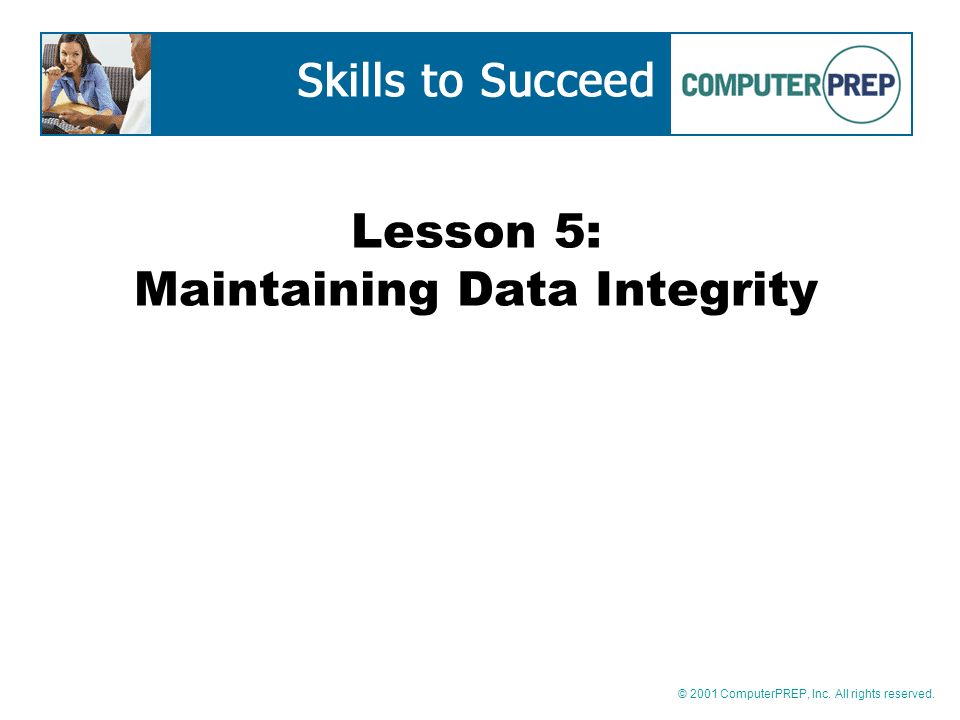 Skills to Succeed

COMPUTERPREP

Lesson 5:
Maintaining Data Integrity

© 2001 ComputerPREP, Inc. All rights reserved.